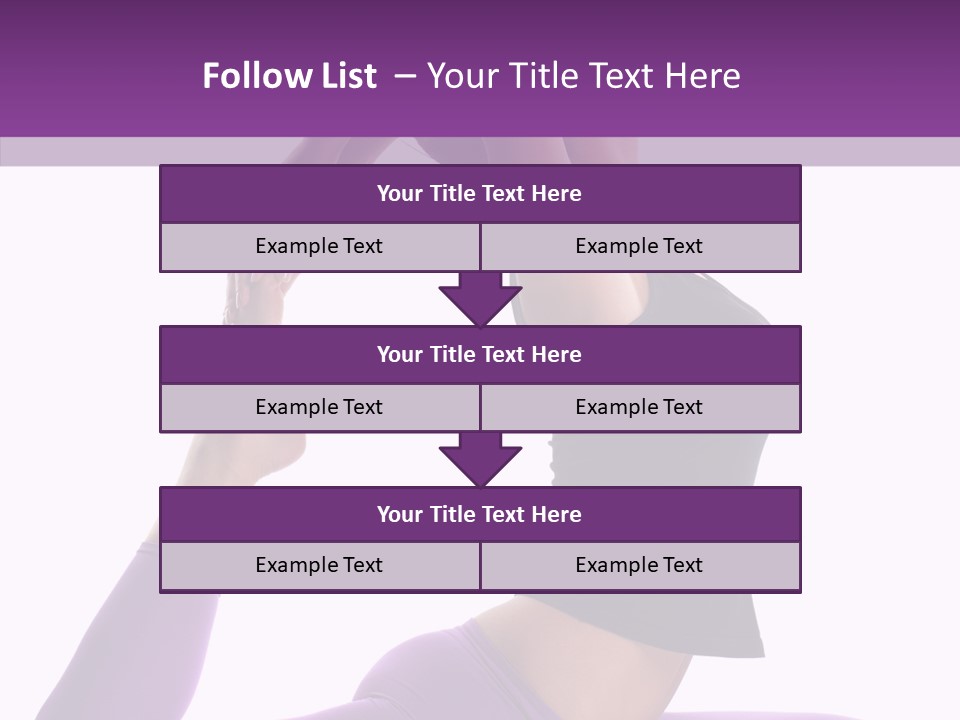 Follow List – Your Title Text Here

Your Title Text Here

Example Text

Example Text

Your Title Text Here

Example Text

Example Text

Your Title Text Here

Example Text

Example Text